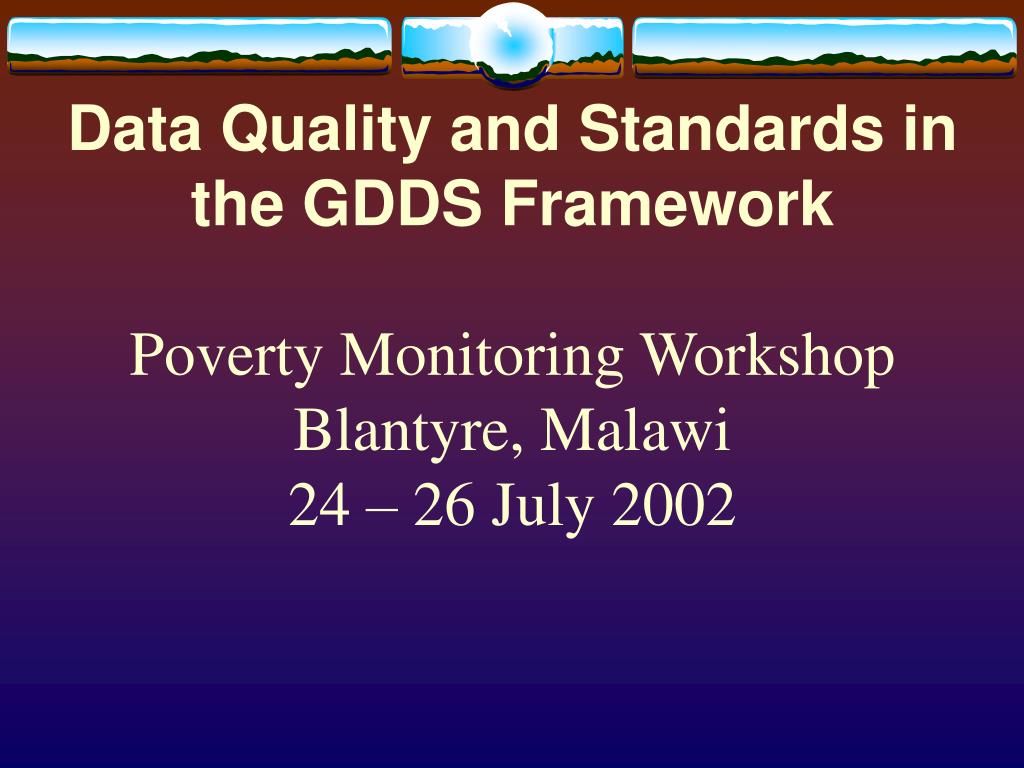 Data Quality and Standards in the GDDS Framework

Poverty Monitoring Workshop
Blantyre, Malawi
24 – 26 July 2002